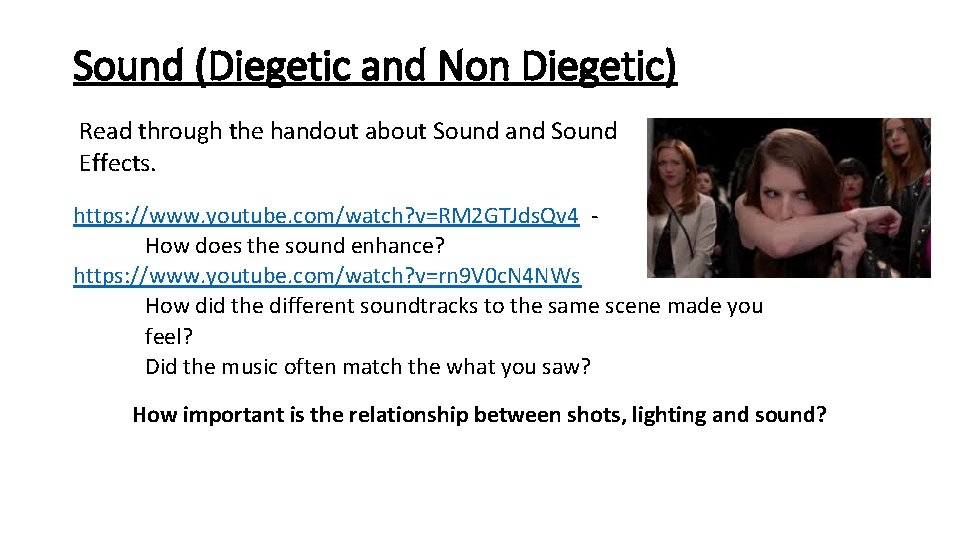 Sound (Diegetic and Non Diegetic)

Read through the handout about Sound and Sound Effects.

https://www.youtube.com/watch?v=RM2GTJdsQv4 -
How does the sound enhance?
https://www.youtube.com/watch?v=rn9V0cN4NWs
How did the different soundtracks to the same scene made you feel?
Did the music often match the what you saw?

How important is the relationship between shots, lighting and sound?